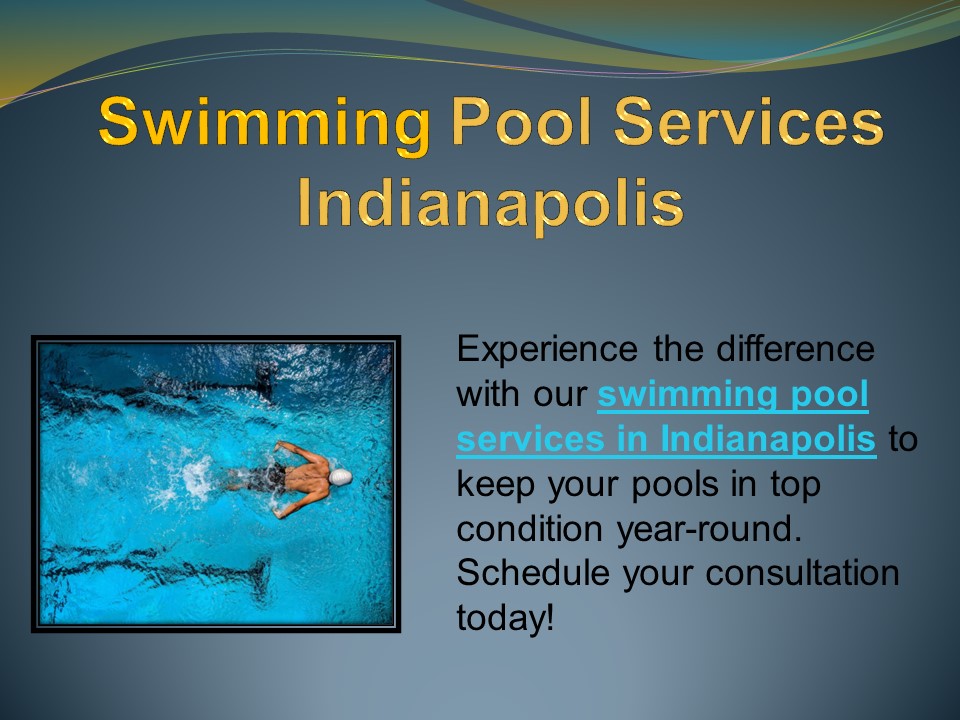 Swimming Pool Services Indianapolis

Experience the difference with our swimming pool services in Indianapolis to keep your pools in top condition year-round. Schedule your consultation today!